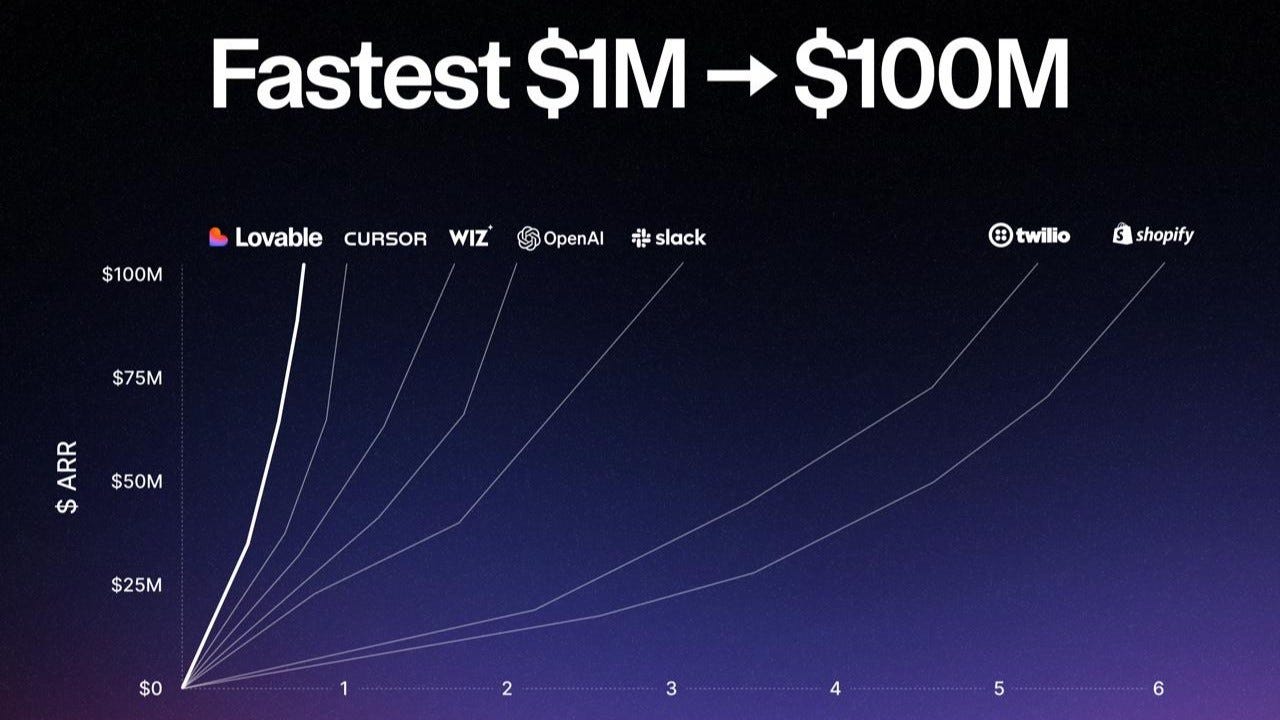 Fastest $1M → $100M

Lovable CURSOR WIZ OpenAI slack twilio shopify

$100M
$75M
$50M
$25M
$0

$ ARR

1 2 3 4 5 6